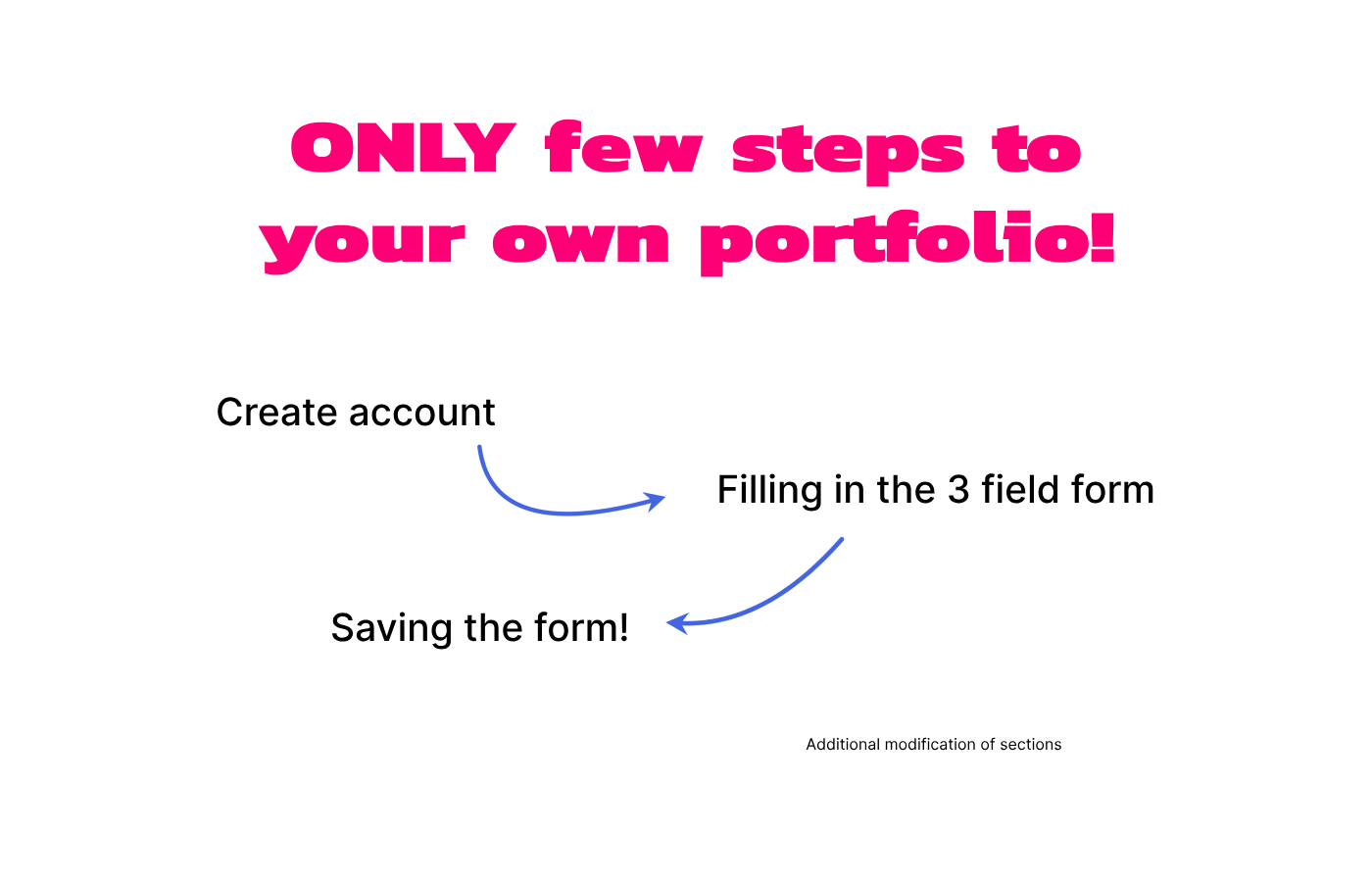 ONLY few steps to your own portfolio!

Create account

Filling in the 3 field form

Saving the form!

Additional modification of sections